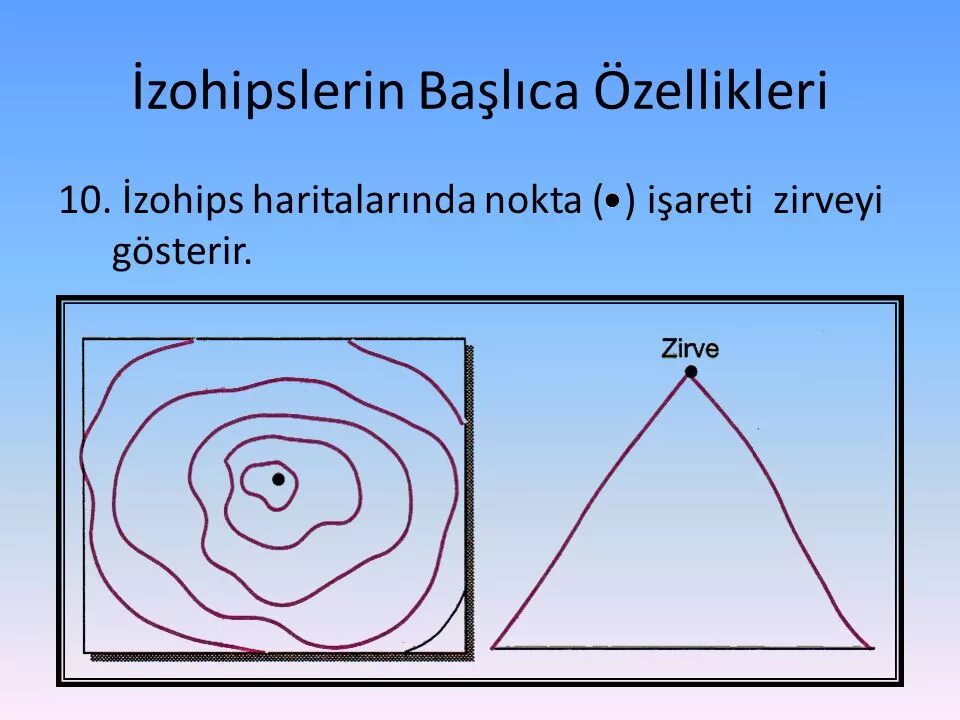 İzohipslerin Başlıca Özellikleri

10. İzohips haritalarında nokta (•) işareti zirveyi gösterir.

Zirve